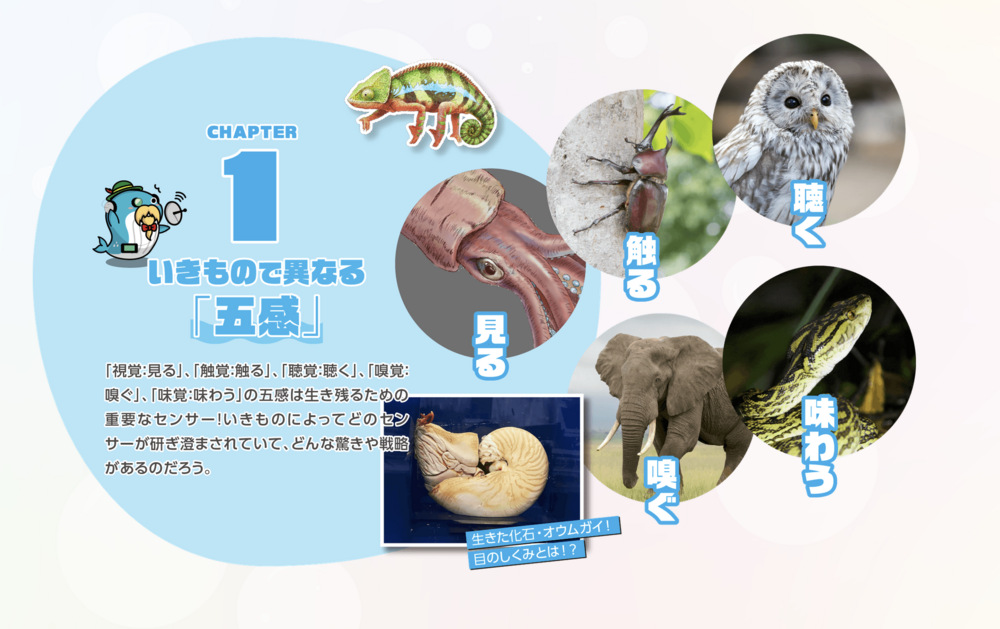 CHAPTER
1
いきもので異なる
「五感」

「視覚:見る」、「触覚:触る」、「聴覚:聴く」、「嗅覚:嗅ぐ」、「味覚:味わう」の五感は生き残るための重要なセンサー!いきものによってどのセンサーが研ぎ澄まされていて、どんな驚きや戦略があるのだろう。

見る

触る

聴く

嗅ぐ

味わう

生きた化石・オウムガイ!
目のしくみとは!?